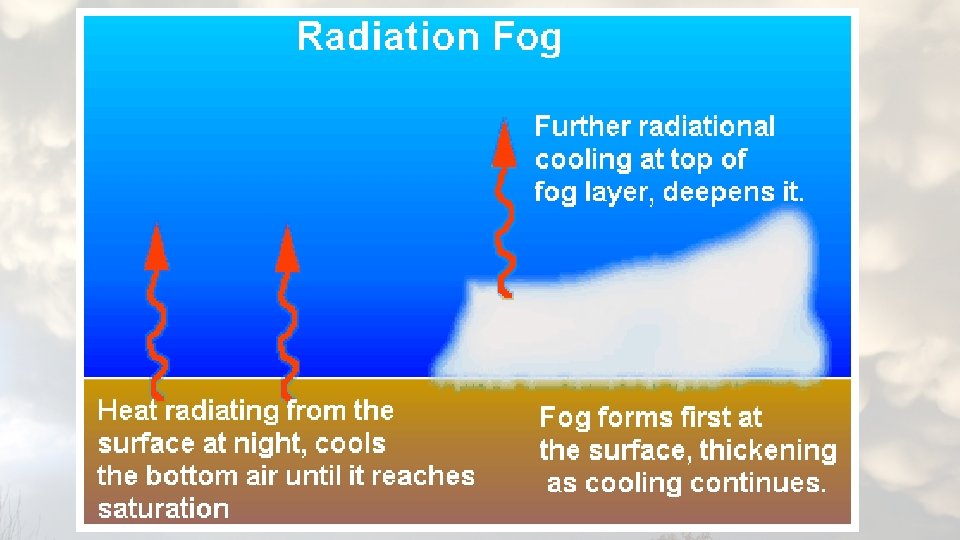 Radiation Fog

Further radiational cooling at top of fog layer, deepens it.

Heat radiating from the surface at night, cools the bottom air until it reaches saturation

Fog forms first at the surface, thickening as cooling continues.